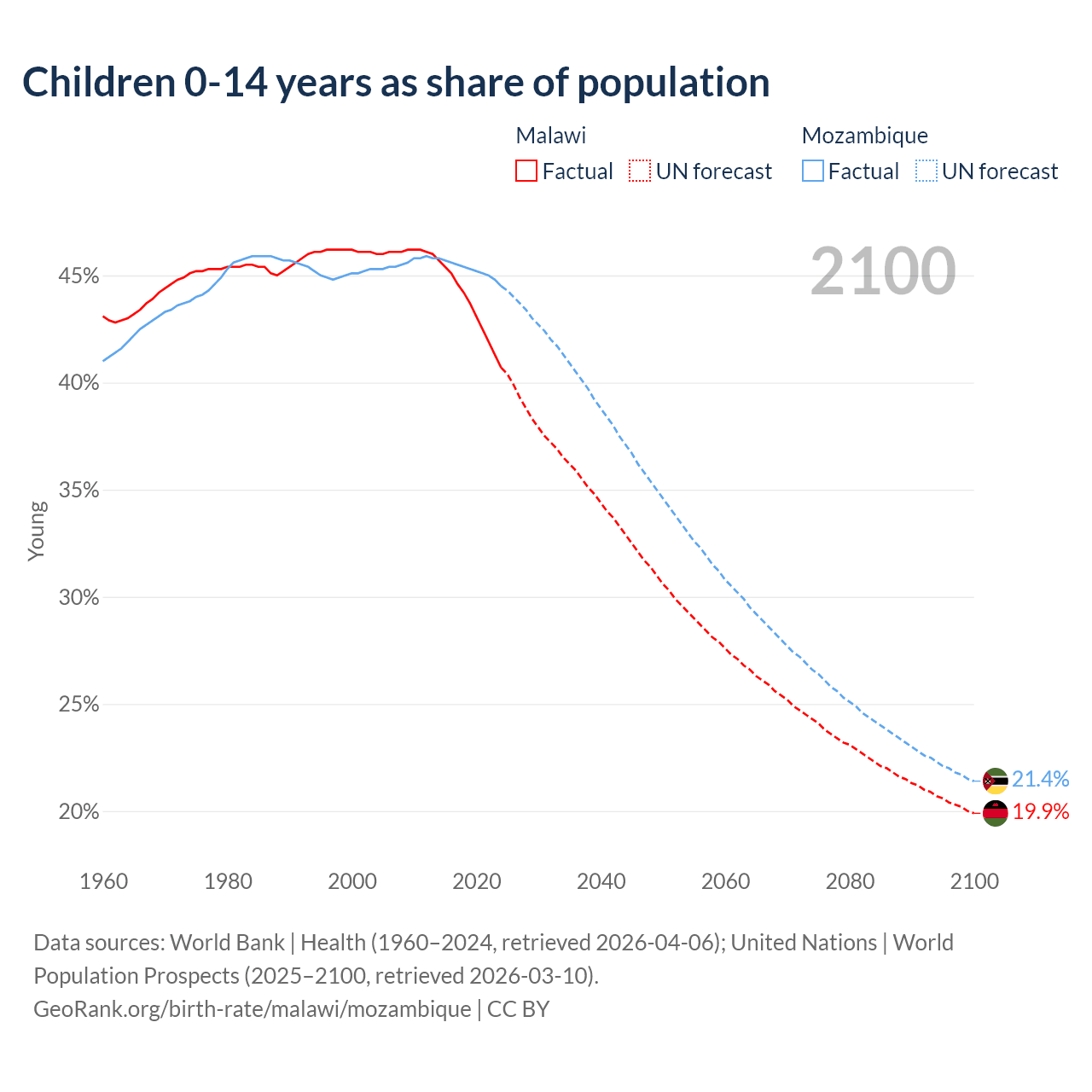 Children 0-14 years as share of population

Malawi
Factual UN forecast

Mozambique
Factual UN forecast

2100

45%
40%
35%
30%
25%
20%

Young

21.4%
19.9%

1960 1980 2000 2020 2040 2060 2080 2100

Data sources: World Bank | Health (1960–2024, retrieved 2026-04-06); United Nations | World Population Prospects (2025–2100, retrieved 2026-03-10).
GeoRank.org/birth-rate/malawi/mozambique | CC BY